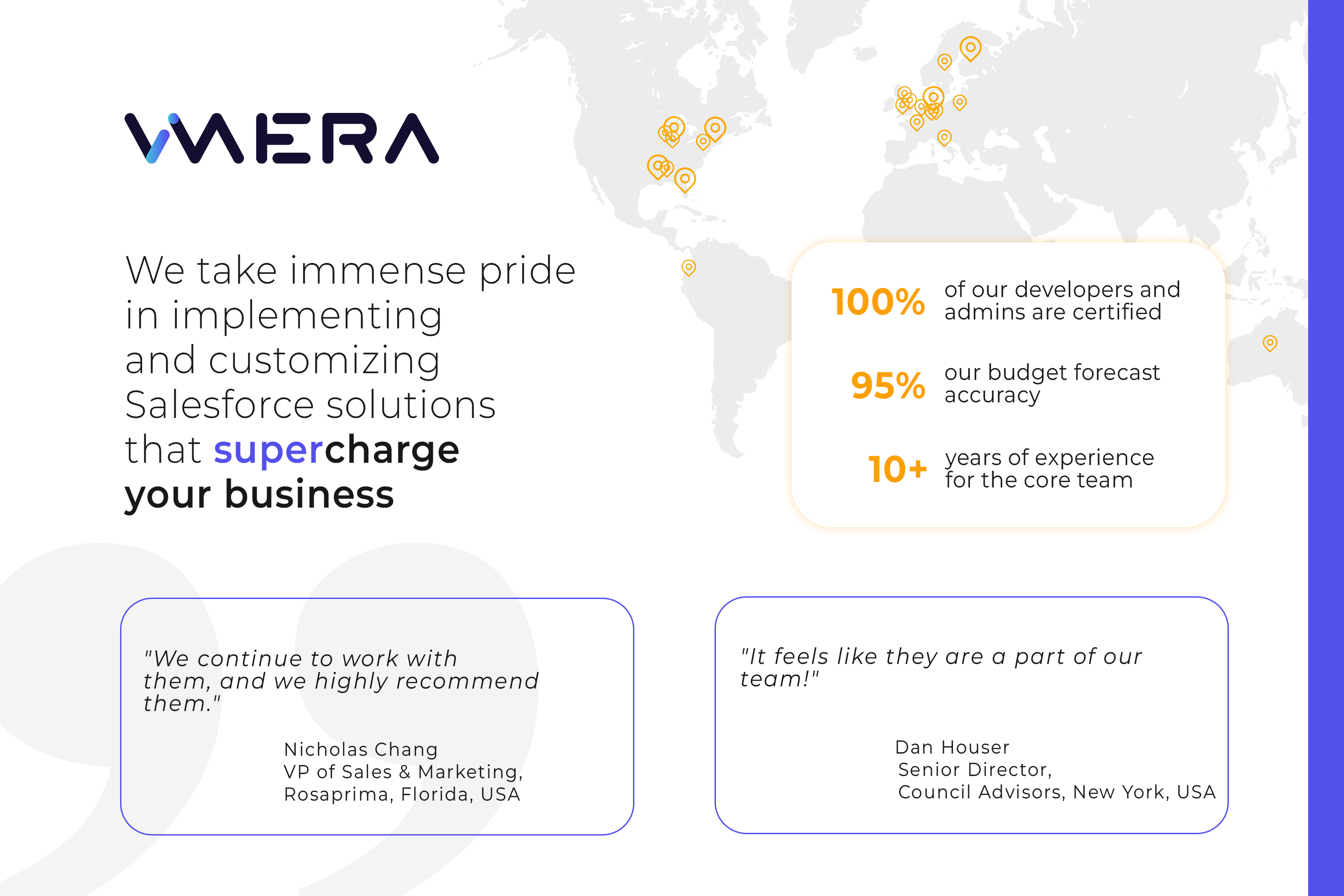 VMERA

We take immense pride in implementing and customizing Salesforce solutions that supercharge your business

100% of our developers and admins are certified

95% our budget forecast accuracy

10+ years of experience for the core team

"We continue to work with them, and we highly recommend them."

Nicholas Chang
VP of Sales & Marketing,
Rosaprima, Florida, USA

"It feels like they are a part of our team!"

Dan Houser
Senior Director,
Council Advisors, New York, USA